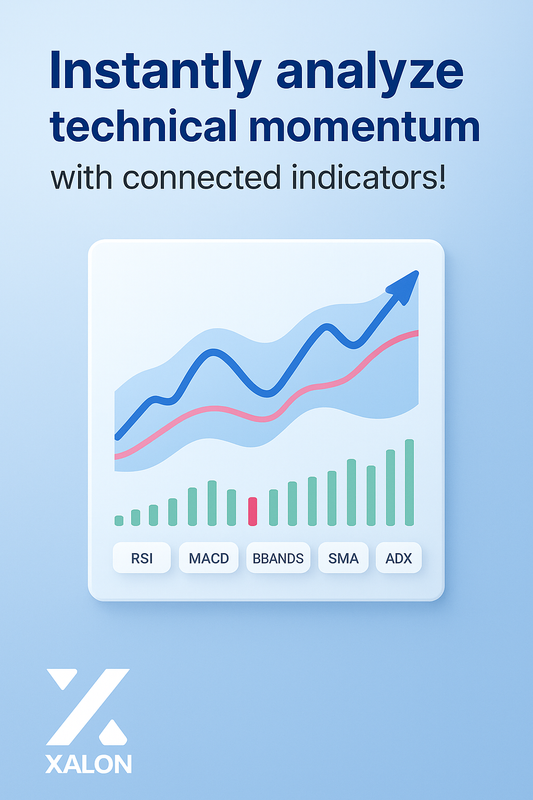 Instantly analyze technical momentum

with connected indicators!

RSI MACD BBANDS SMA ADX

XALON